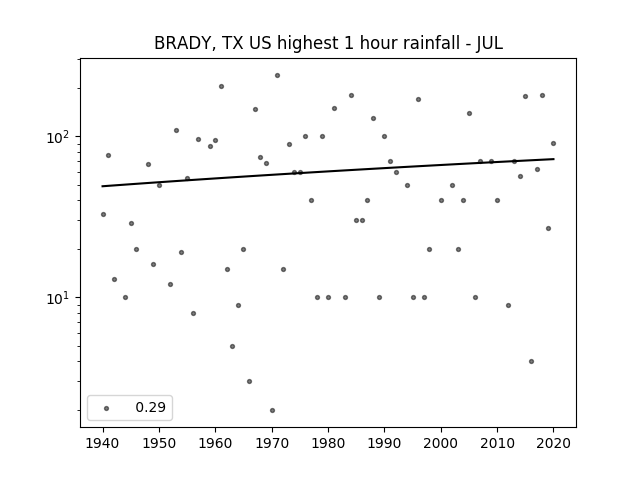 BRADY, TX US highest 1 hour rainfall - JUL

$10^2$

$10^1$

0.29

1940 1950 1960 1970 1980 1990 2000 2010 2020